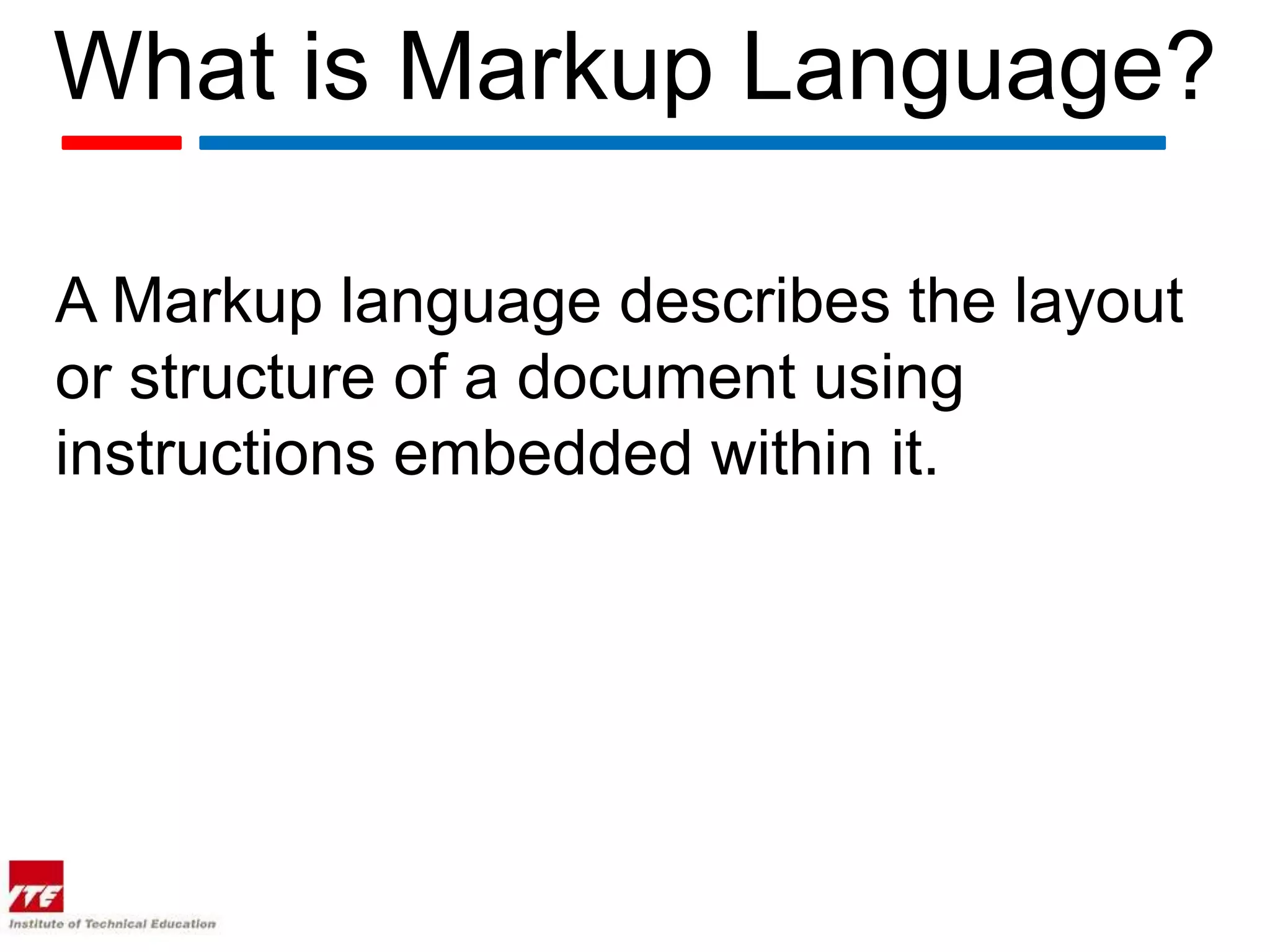 What is Markup Language?

A Markup language describes the layout or structure of a document using instructions embedded within it.

ITE
Institute of Technical Education